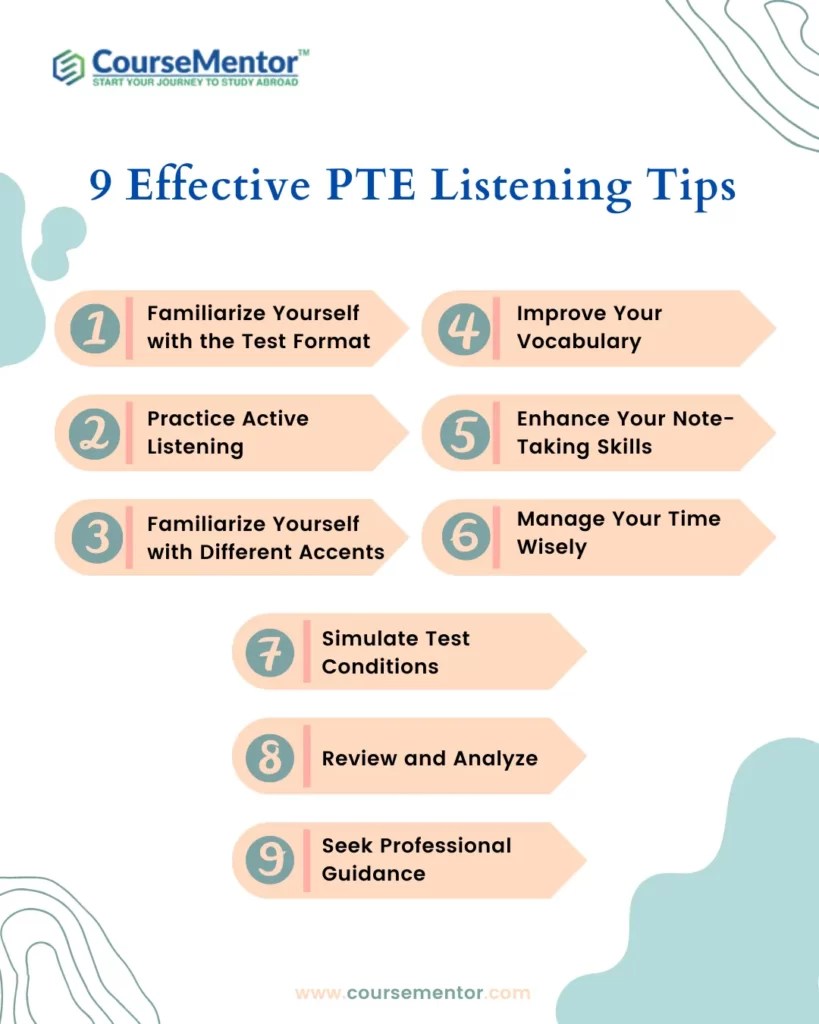 CourseMentor™
START YOUR JOURNEY TO STUDY ABROAD

9 Effective PTE Listening Tips

1 Familiarize Yourself with the Test Format

2 Practice Active Listening

3 Familiarize Yourself with Different Accents

4 Improve Your Vocabulary

5 Enhance Your Note-Taking Skills

6 Manage Your Time Wisely

7 Simulate Test Conditions

8 Review and Analyze

9 Seek Professional Guidance

www.coursementor.com